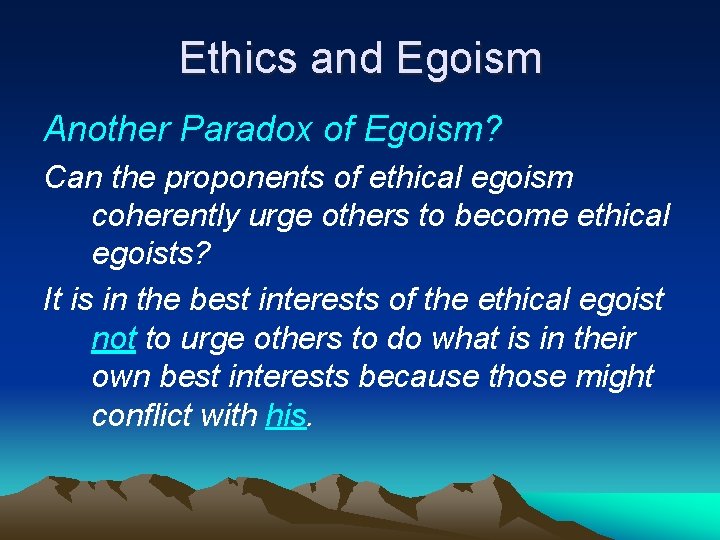 Ethics and Egoism

Another Paradox of Egoism?

Can the proponents of ethical egoism coherently urge others to become ethical egoists?

It is in the best interests of the ethical egoist not to urge others to do what is in their own best interests because those might conflict with his.